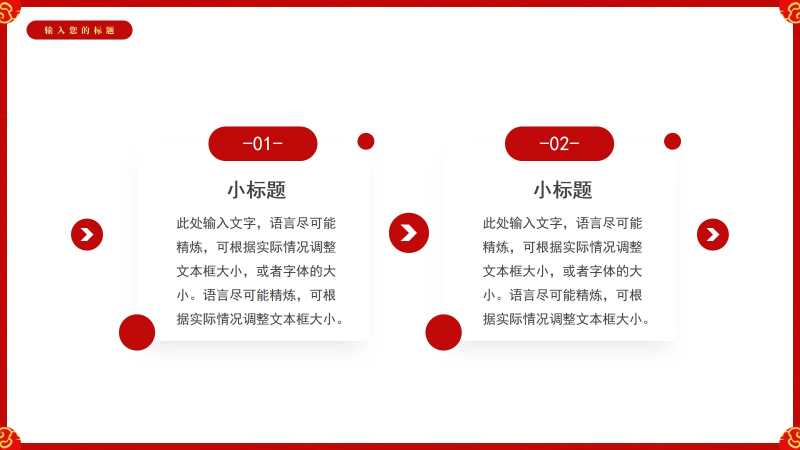 输入您的标题

-01-

小标题

此处输入文字，语言尽可能精炼，可根据实际情况调整文本框大小，或者字体的大小。语言尽可能精炼，可根据实际情况调整文本框大小。

-02-

小标题

此处输入文字，语言尽可能精炼，可根据实际情况调整文本框大小，或者字体的大小。语言尽可能精炼，可根据实际情况调整文本框大小。